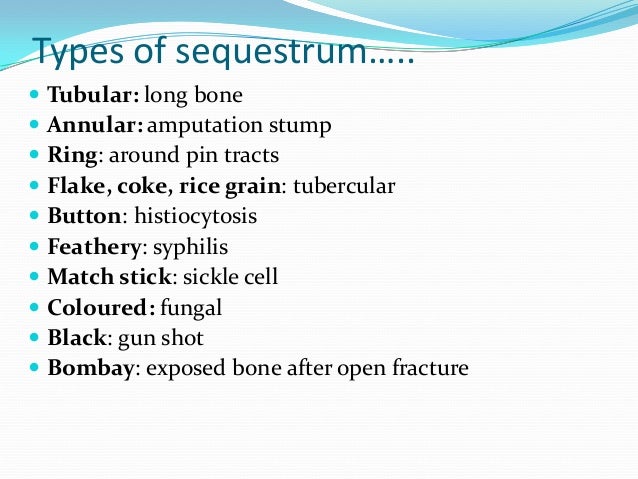 Types of sequestrum…..

- Tubular: long bone
- Annular: amputation stump
- Ring: around pin tracts
- Flake, coke, rice grain: tubercular
- Button: histiocytosis
- Feathery: syphilis
- Match stick: sickle cell
- Coloured: fungal
- Black: gun shot
- Bombay: exposed bone after open fracture